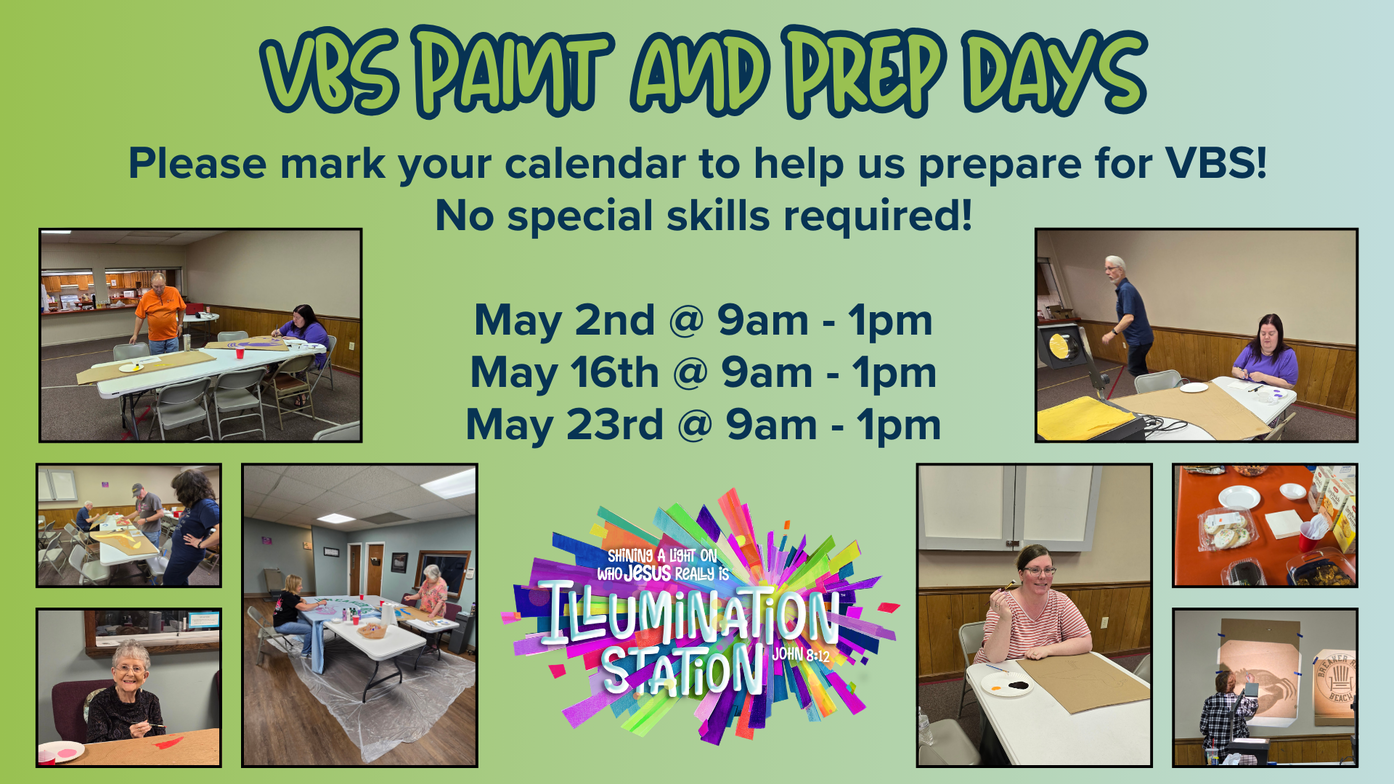 VBS PAINT AND PREP DAYS

Please mark your calendar to help us prepare for VBS! No special skills required!

May 2nd @ 9am - 1pm
May 16th @ 9am - 1pm
May 23rd @ 9am - 1pm

SHINING A LIGHT ON WHO JESUS REALLY IS
ILLUMINATION STATION
JOHN 8:12

BREAKER BEACH